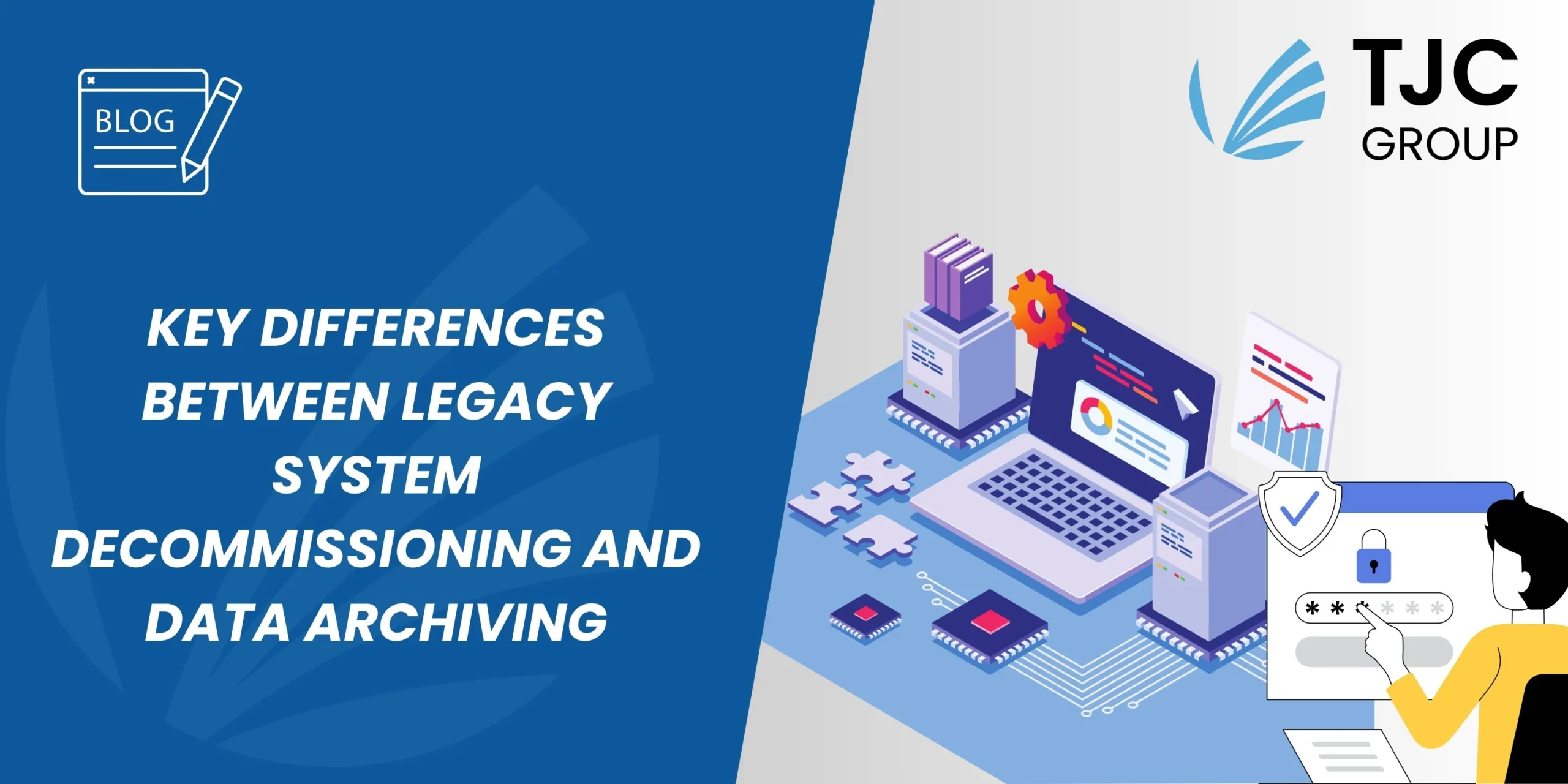 BLOG

TJC GROUP

KEY DIFFERENCES BETWEEN LEGACY SYSTEM DECOMMISSIONING AND DATA ARCHIVING

* * * * * *